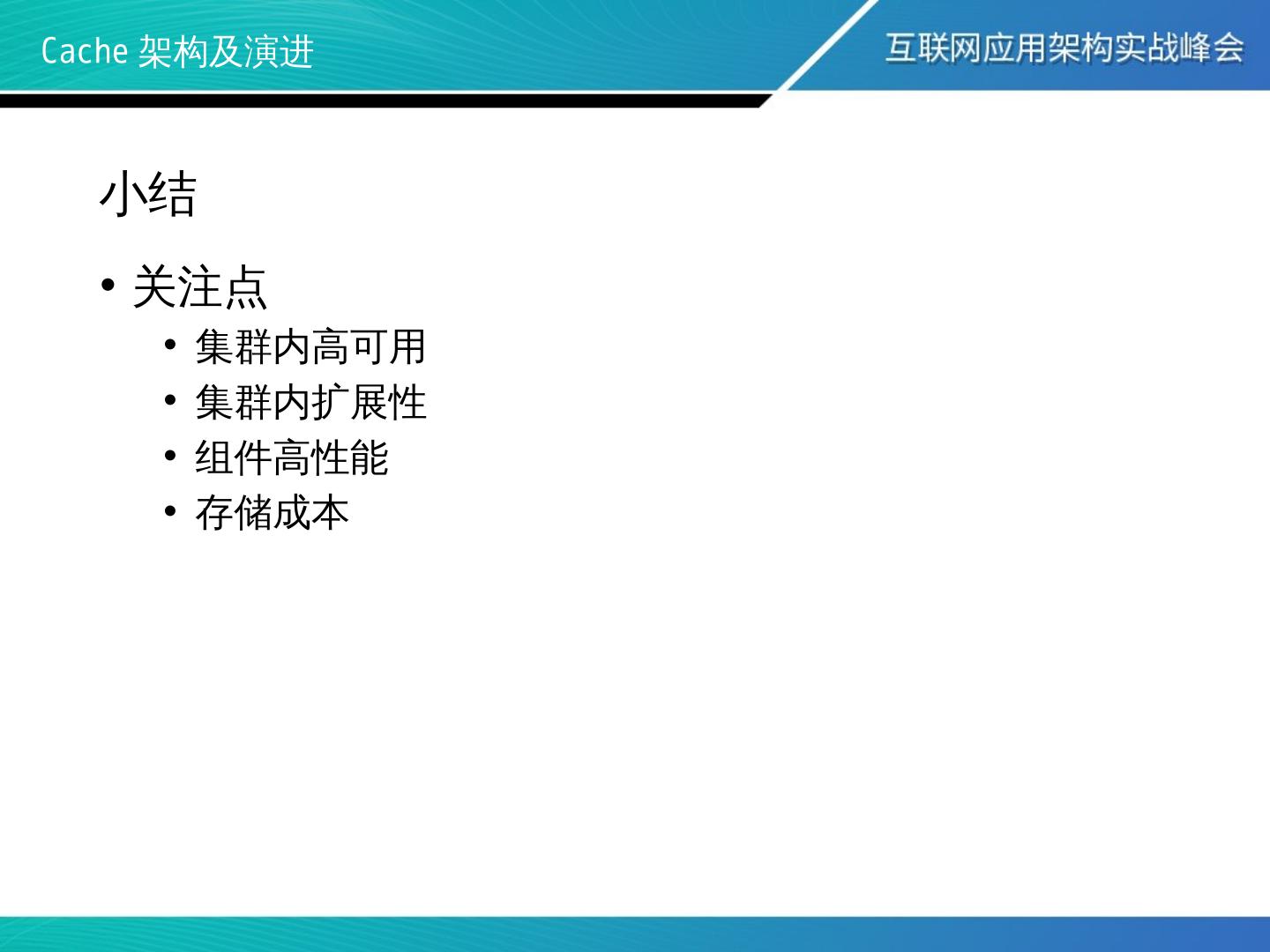 Cache 架构及演进

互联网应用架构实战峰会

小结

• 关注点
  • 集群内高可用
  • 集群内扩展性
  • 组件高性能
  • 存储成本